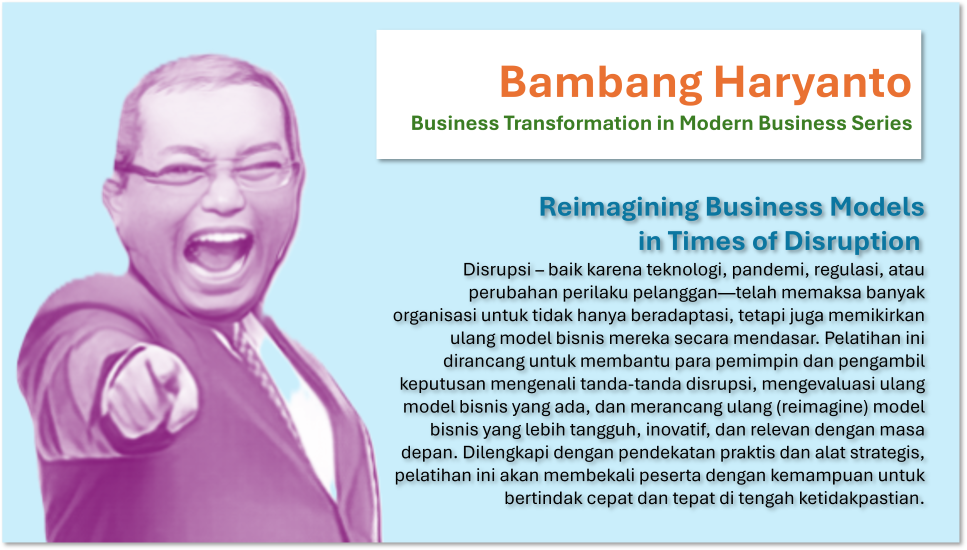 Bambang Haryanto
Business Transformation in Modern Business Series

Reimagining Business Models in Times of Disruption

Disrupsi – baik karena teknologi, pandemi, regulasi, atau perubahan perilaku pelanggan—telah memaksa banyak organisasi untuk tidak hanya beradaptasi, tetapi juga memikirkan ulang model bisnis mereka secara mendasar. Pelatihan ini dirancang untuk membantu para pemimpin dan pengambil keputusan mengenali tanda-tanda disrupsi, mengevaluasi ulang model bisnis yang ada, dan merancang ulang (reimagine) model bisnis yang lebih tangguh, inovatif, dan relevan dengan masa depan. Dilengkapi dengan pendekatan praktis dan alat strategis, pelatihan ini akan membekali peserta dengan kemampuan untuk bertindak cepat dan tepat di tengah ketidakpastian.